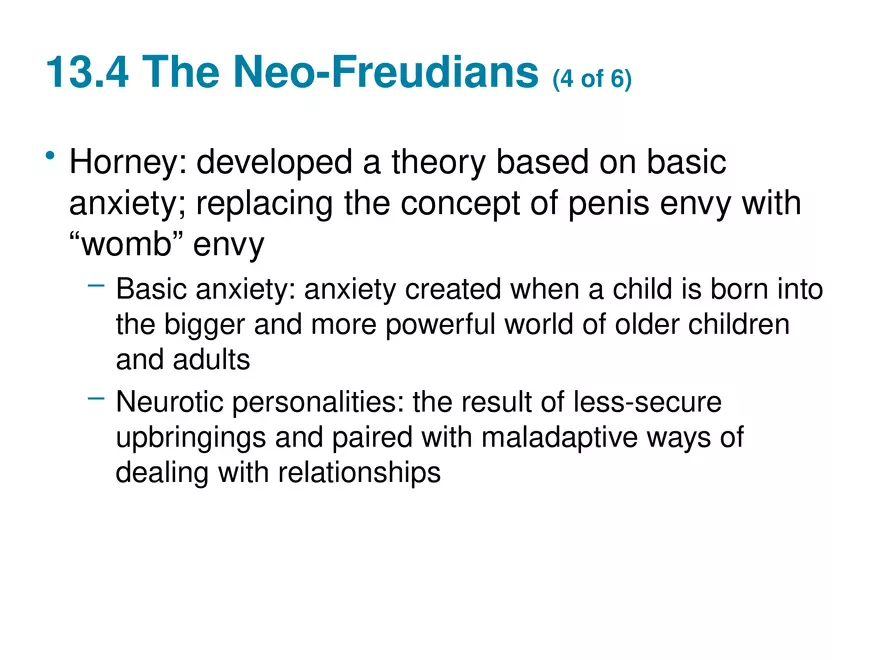 13.4 The Neo-Freudians (4 of 6)

• Horney: developed a theory based on basic anxiety; replacing the concept of penis envy with “womb” envy

– Basic anxiety: anxiety created when a child is born into the bigger and more powerful world of older children and adults

– Neurotic personalities: the result of less-secure upbringings and paired with maladaptive ways of dealing with relationships